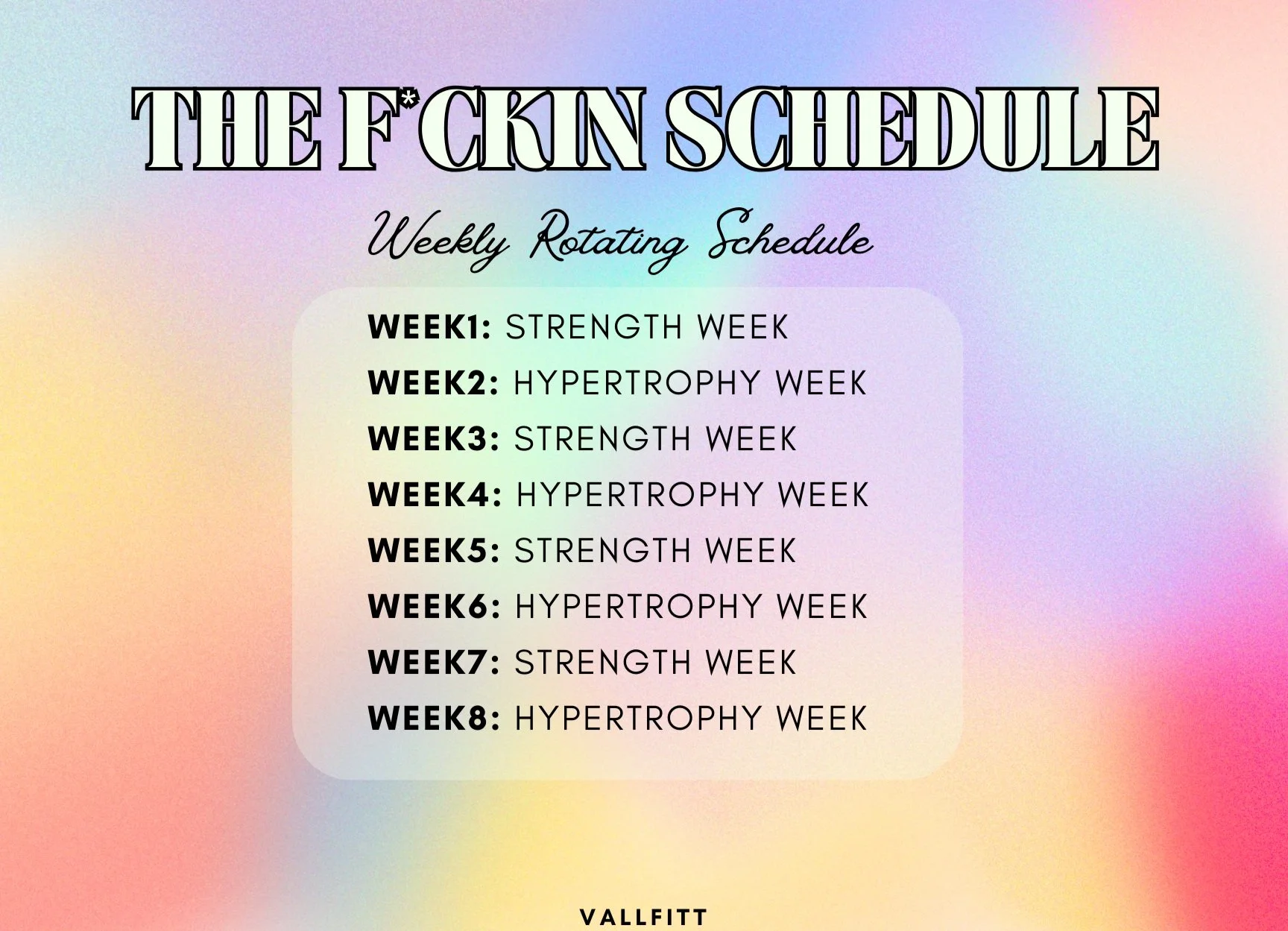 THE F*CKIN SCHEDULE

Weekly Rotating Schedule

WEEK1: STRENGTH WEEK
WEEK2: HYPERTROPHY WEEK
WEEK3: STRENGTH WEEK
WEEK4: HYPERTROPHY WEEK
WEEK5: STRENGTH WEEK
WEEK6: HYPERTROPHY WEEK
WEEK7: STRENGTH WEEK
WEEK8: HYPERTROPHY WEEK

VALLFITT